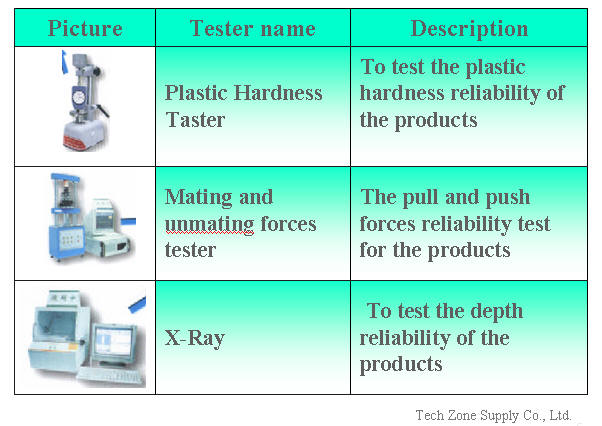 | Picture | Tester name | Description |
|---|---|---|
| | Plastic Hardness Taster | To test the plastic hardness reliability of the products |
| | Mating and unmating forces tester | The pull and push forces reliability test for the products |
| | X-Ray | To test the depth reliability of the products |

Tech Zone Supply Co., Ltd.